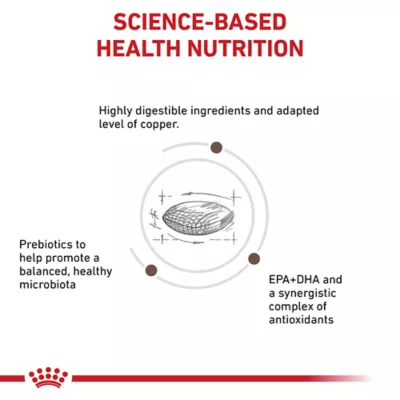 SCIENCE-BASED HEALTH NUTRITION

Highly digestible ingredients and adapted level of copper.

Prebiotics to help promote a balanced, healthy microbiota

EPA+DHA and a synergistic complex of antioxidants